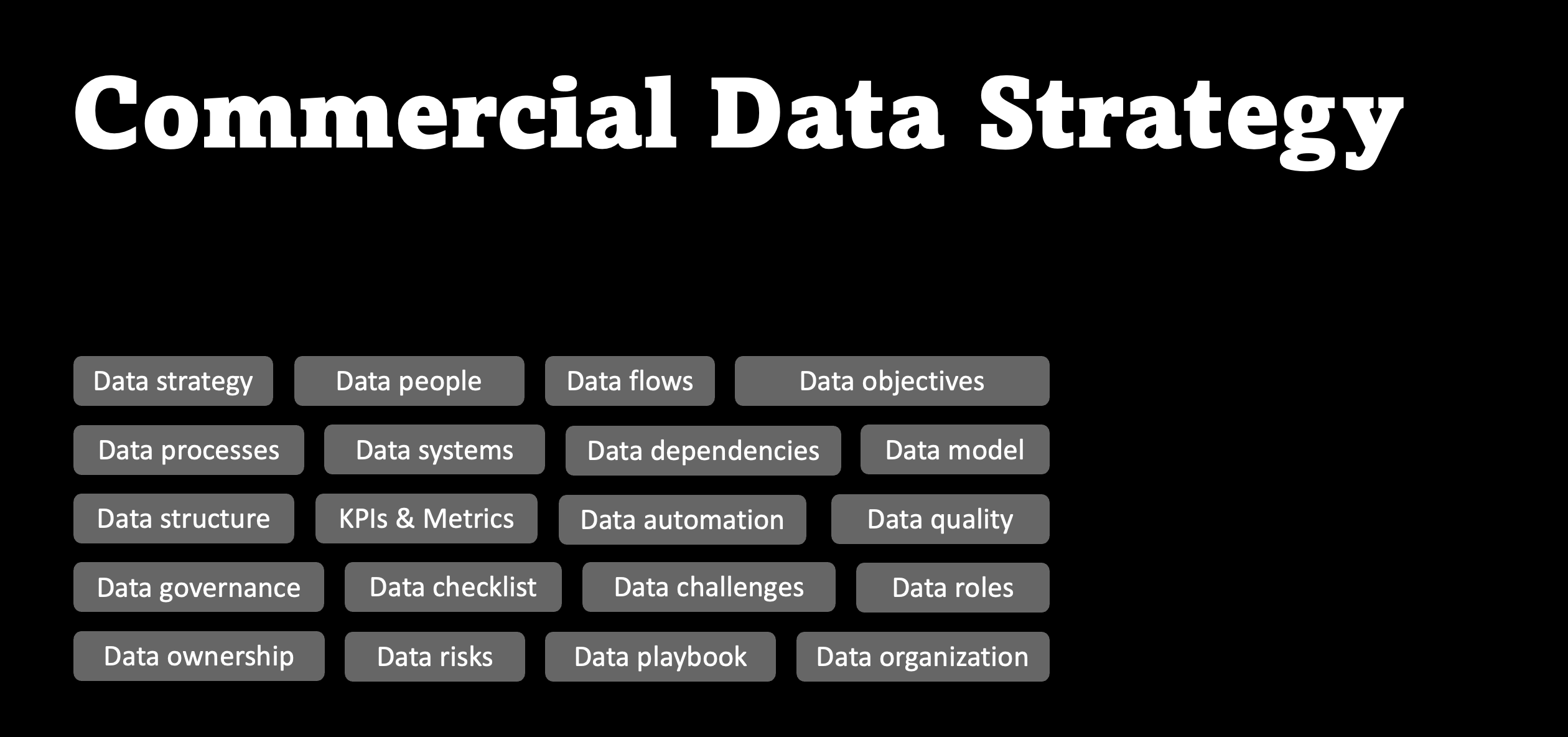 Commercial Data Strategy

Data strategy Data people Data flows Data objectives

Data processes Data systems Data dependencies Data model

Data structure KPIs & Metrics Data automation Data quality

Data governance Data checklist Data challenges Data roles

Data ownership Data risks Data playbook Data organization